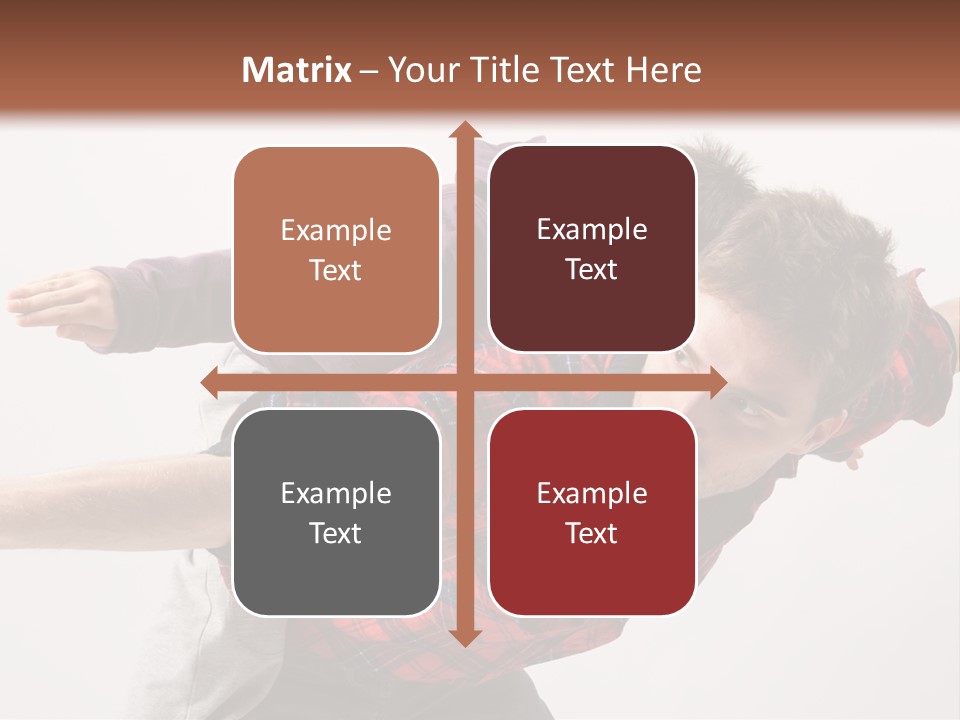 Matrix – Your Title Text Here

Example Text

Example Text

Example Text

Example Text